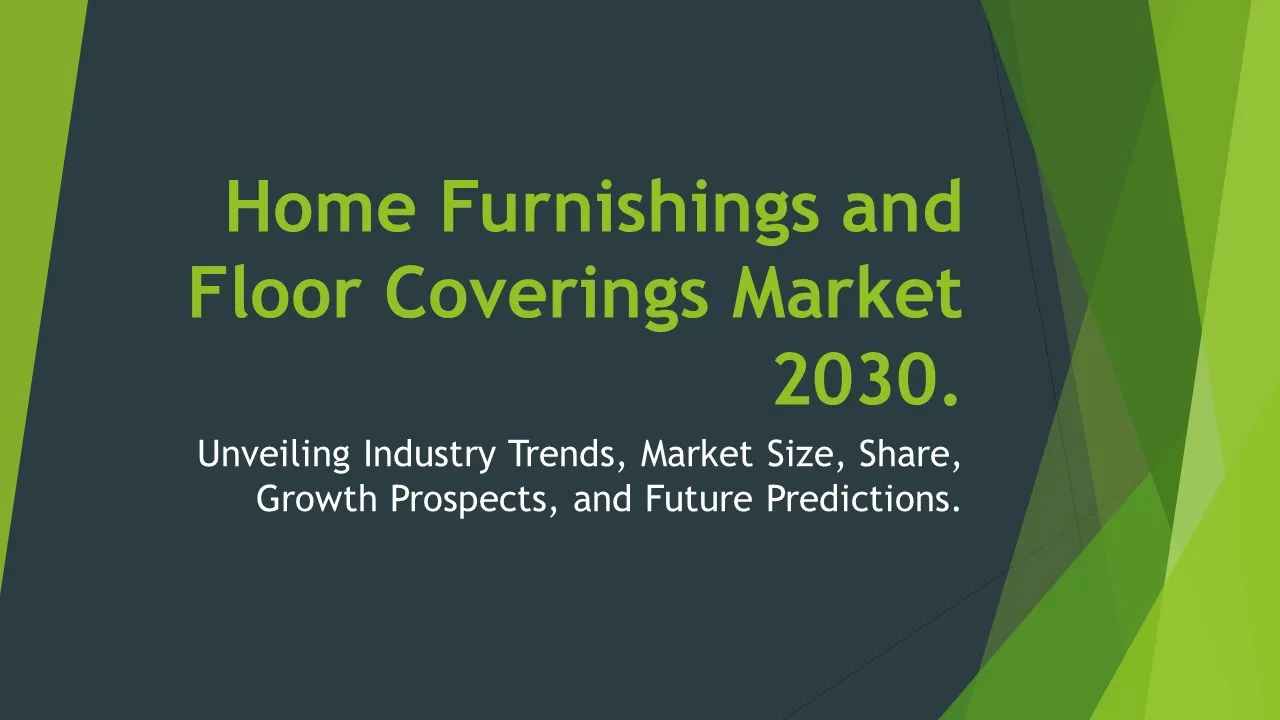 Home Furnishings and Floor Coverings Market 2030.

Unveiling Industry Trends, Market Size, Share, Growth Prospects, and Future Predictions.